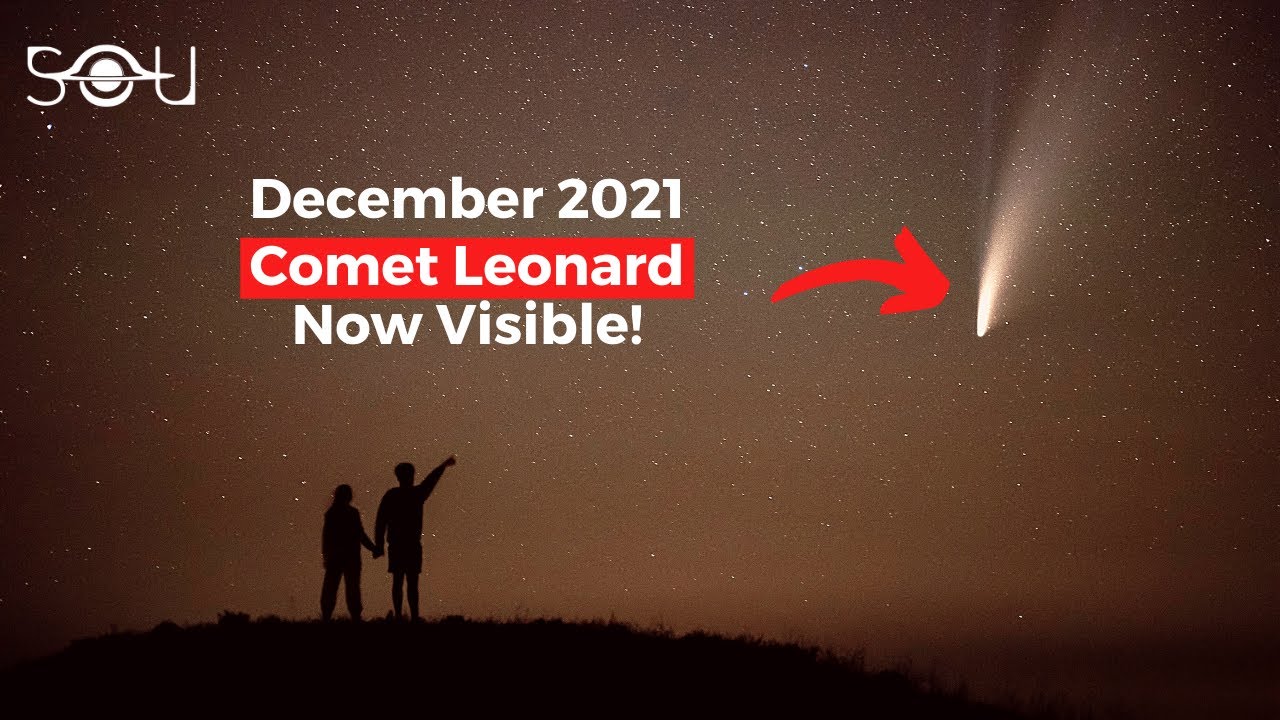 SOU

December 2021
Comet Leonard
Now Visible!